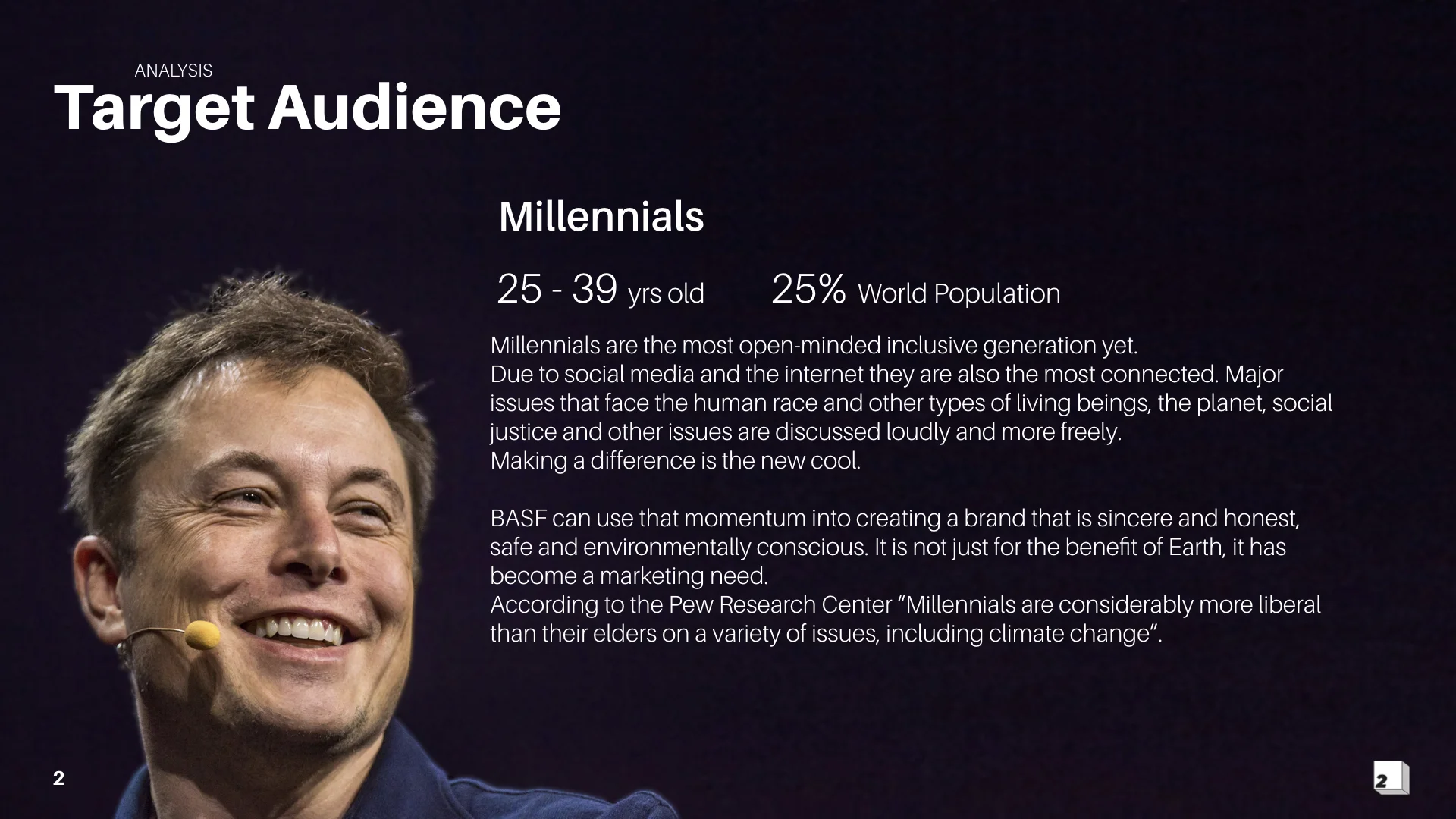 ANALYSIS
Target Audience

Millennials

25 - 39 yrs old 25% World Population

Millennials are the most open-minded inclusive generation yet.
Due to social media and the internet they are also the most connected. Major issues that face the human race and other types of living beings, the planet, social justice and other issues are discussed loudly and more freely.
Making a difference is the new cool.

BASF can use that momentum into creating a brand that is sincere and honest, safe and environmentally conscious. It is not just for the benefit of Earth, it has become a marketing need.
According to the Pew Research Center “Millennials are considerably more liberal than their elders on a variety of issues, including climate change”.

2

2